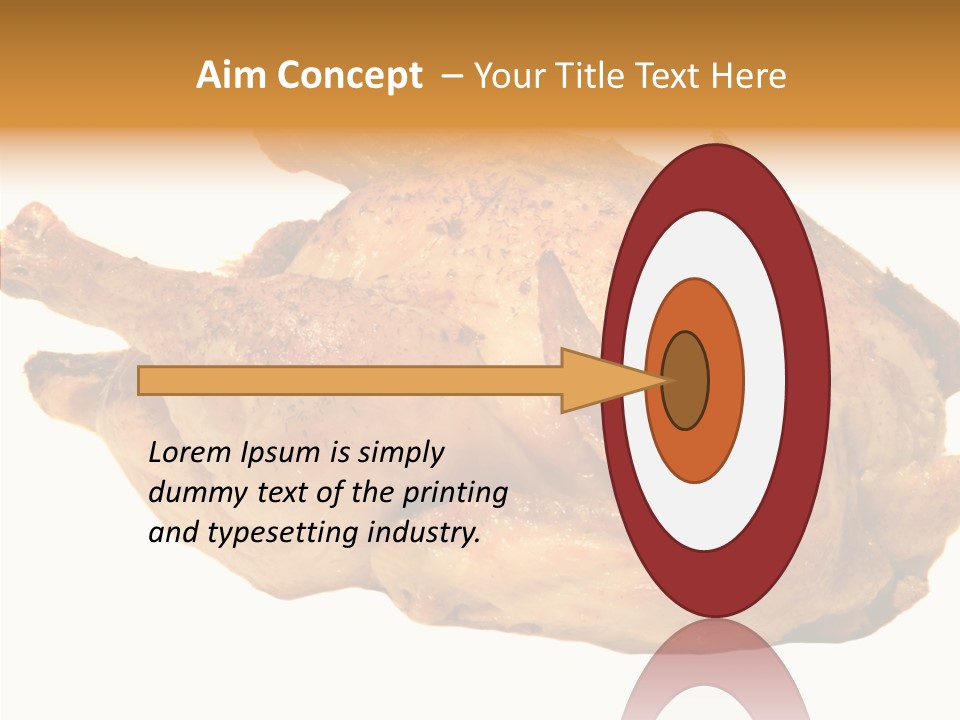 Aim Concept – Your Title Text Here

Lorem Ipsum is simply dummy text of the printing and typesetting industry.